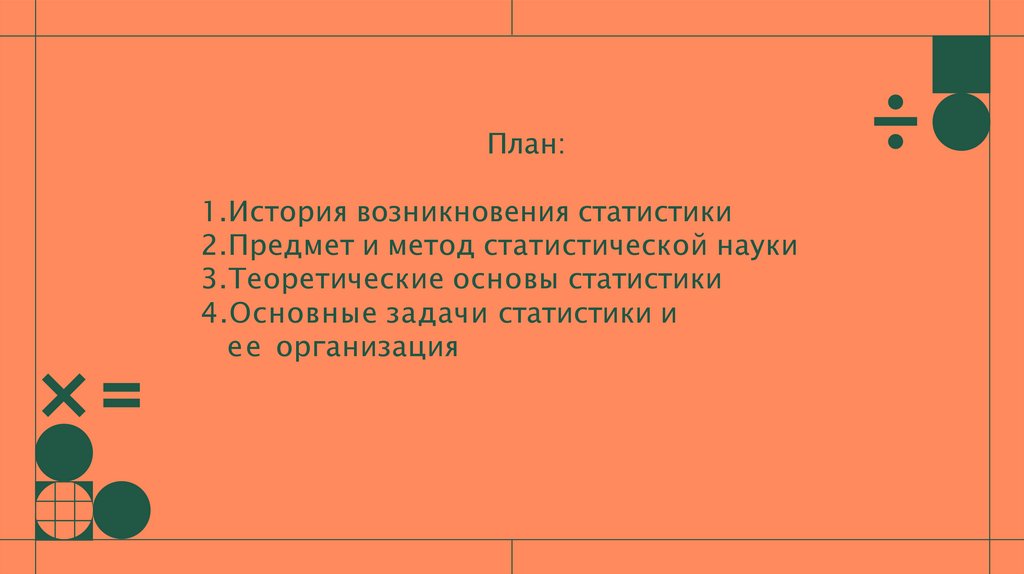 План:

1.История возникновения статистики
2.Предмет и метод статистической науки
3.Теоретические основы статистики
4.Основные задачи статистики и ее организация